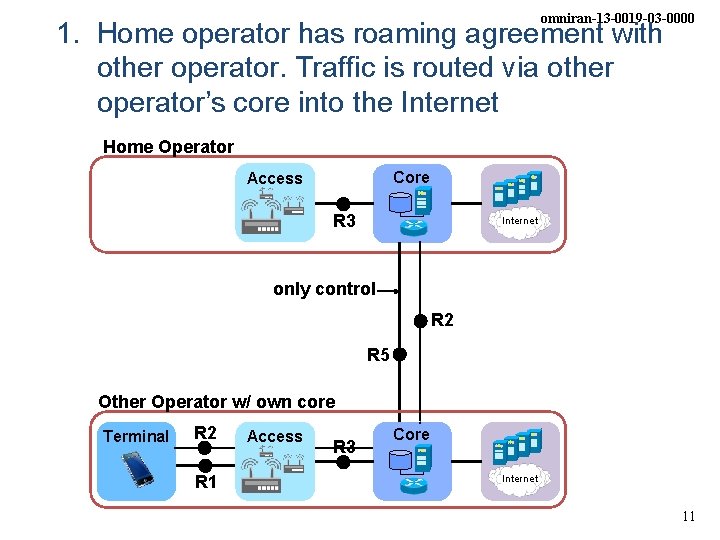 omniran-13-0019-03-0000

1. Home operator has roaming agreement with other operator. Traffic is routed via other operator's core into the Internet

Home Operator

Access

R3

Core

Internet

only control

R2

R5

Other Operator w/ own core

Terminal

R2

R1

Access

R3

Core

Internet

11